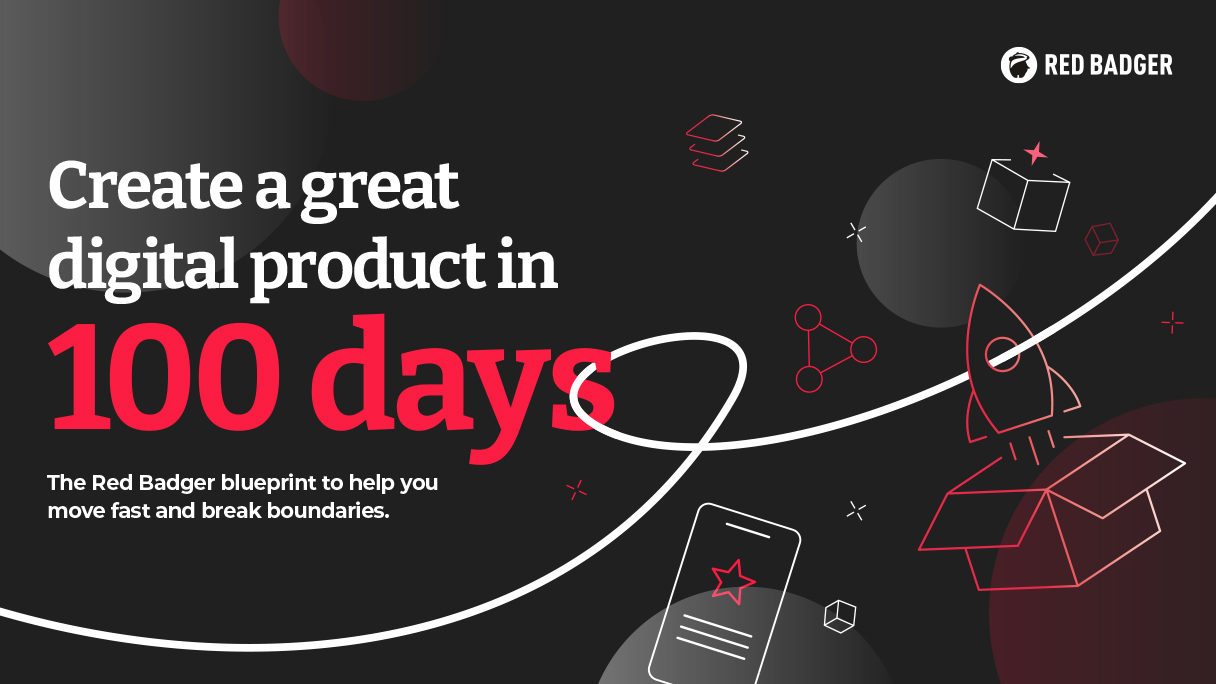 RED BADGER

Create a great digital product in 100 days

The Red Badger blueprint to help you move fast and break boundaries.